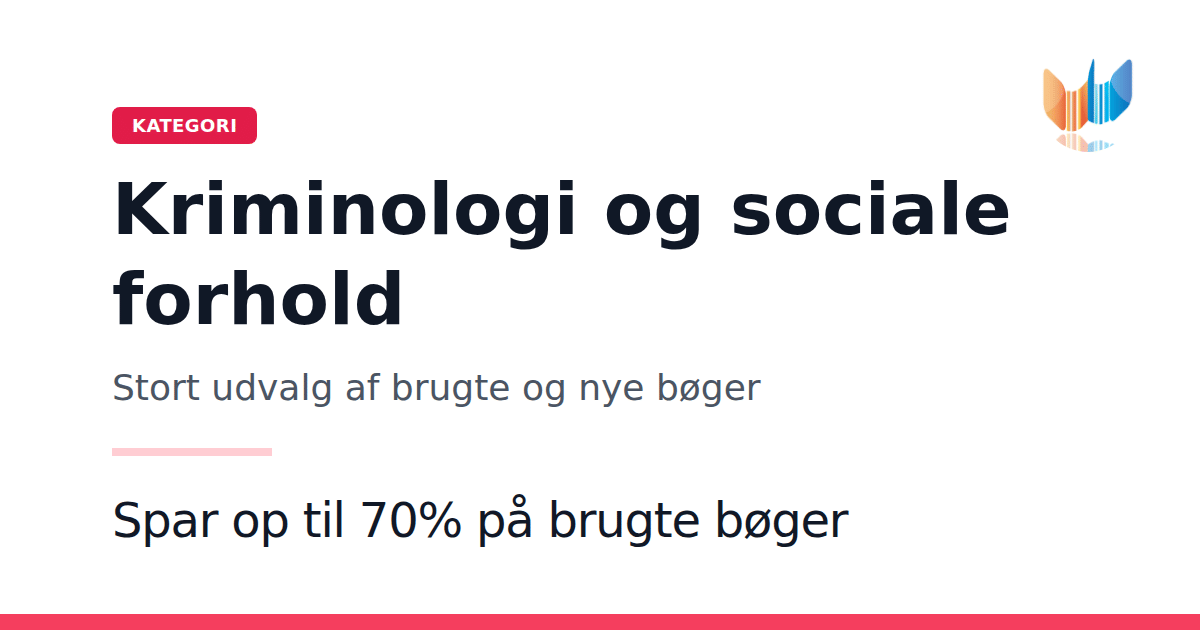 KATEGORI

Kriminologi og sociale forhold

Stort udvalg af brugte og nye bøger

Spar op til 70% på brugte bøger